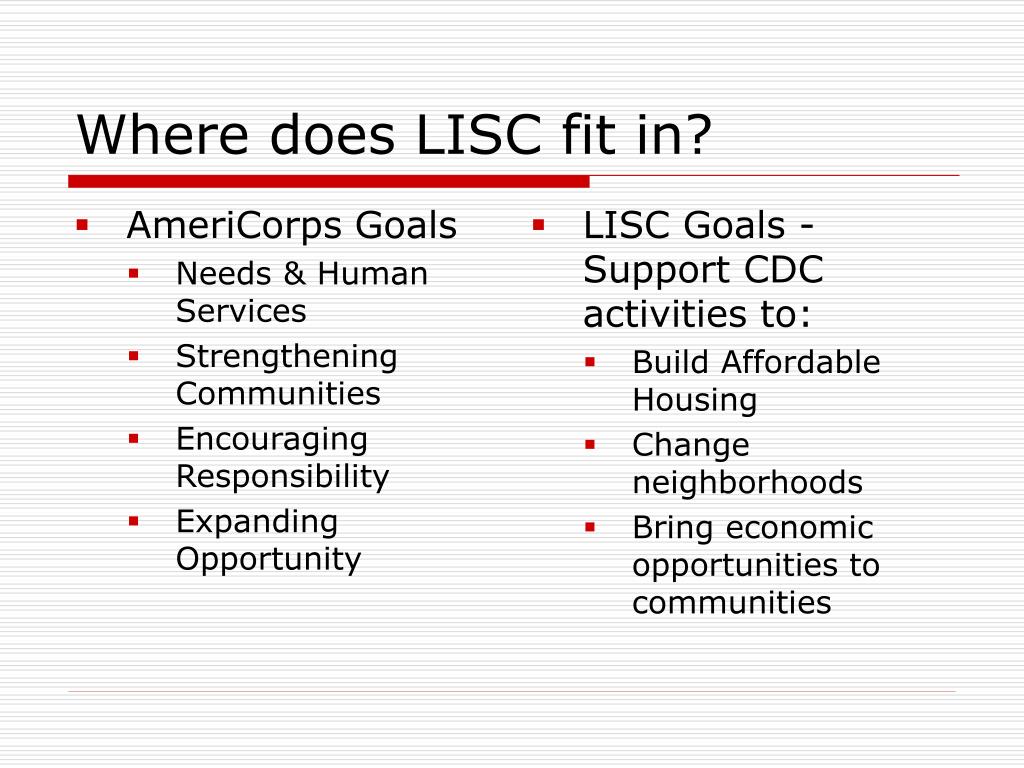 Where does LISC fit in?

- AmeriCorps Goals
  - Needs & Human Services
  - Strengthening Communities
  - Encouraging Responsibility
  - Expanding Opportunity

- LISC Goals - Support CDC activities to:
  - Build Affordable Housing
  - Change neighborhoods
  - Bring economic opportunities to communities